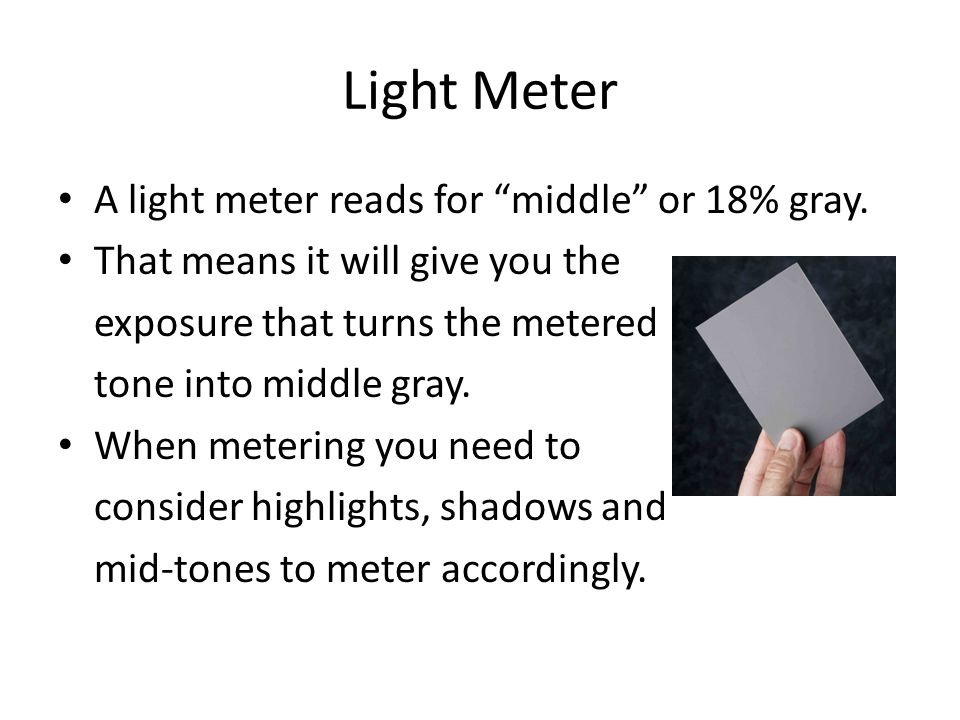 Light Meter

• A light meter reads for “middle” or 18% gray.
• That means it will give you the exposure that turns the metered tone into middle gray.
• When metering you need to consider highlights, shadows and mid-tones to meter accordingly.